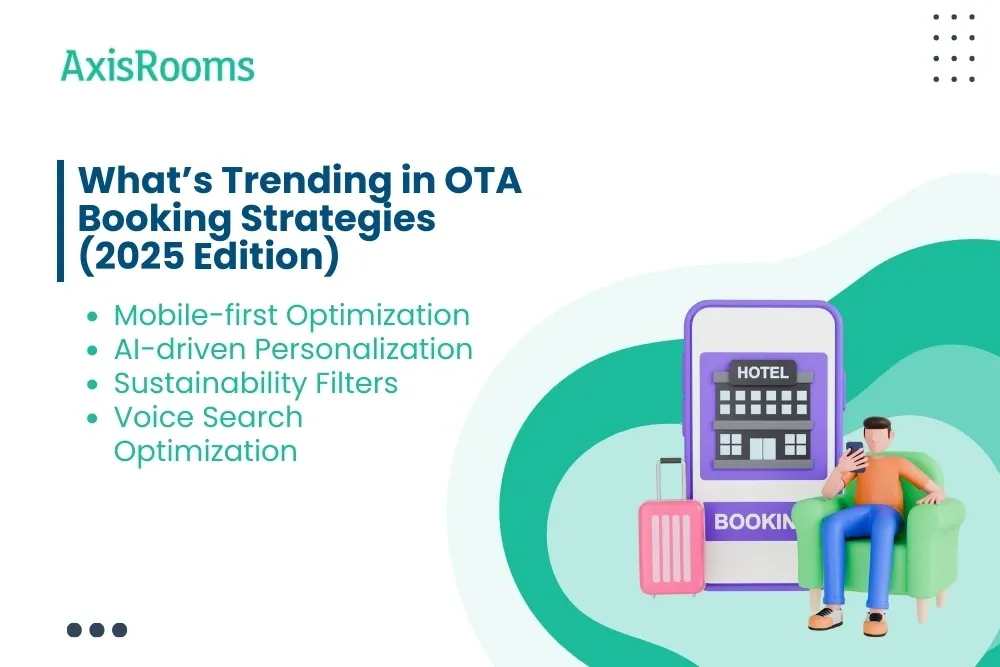 AxisRooms

What's Trending in OTA Booking Strategies (2025 Edition)

- Mobile-first Optimization
- AI-driven Personalization
- Sustainability Filters
- Voice Search Optimization

HOTEL

BOOKIN